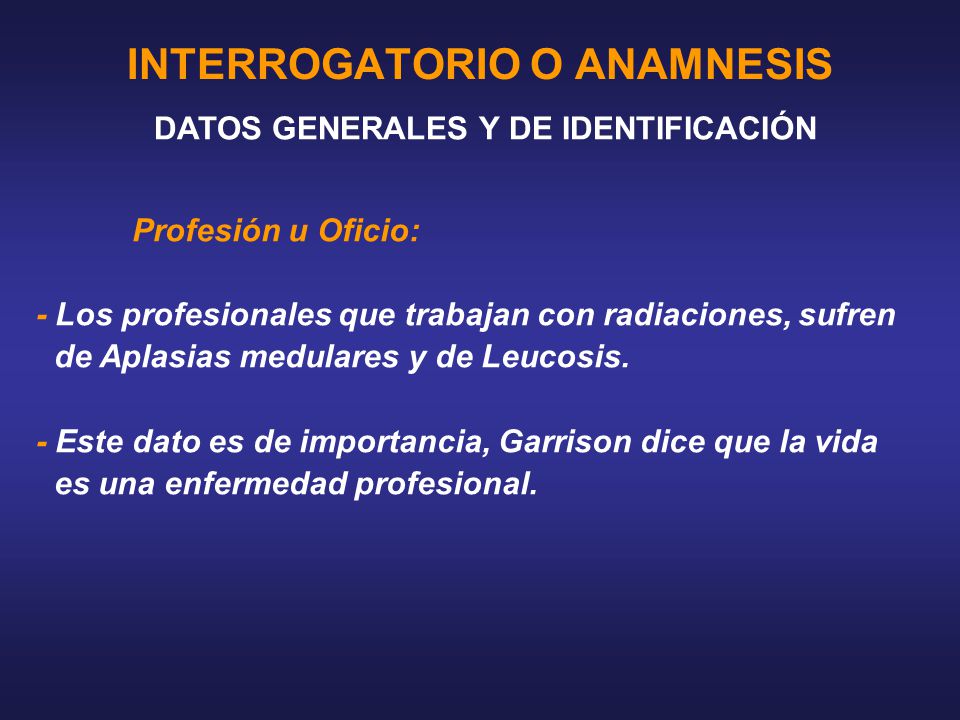 INTERROGATORIO O ANAMNESIS

DATOS GENERALES Y DE IDENTIFICACIÓN

Profesión u Oficio:

- Los profesionales que trabajan con radiaciones, sufren de Aplasias medulares y de Leucosis.

- Este dato es de importancia, Garrison dice que la vida es una enfermedad profesional.